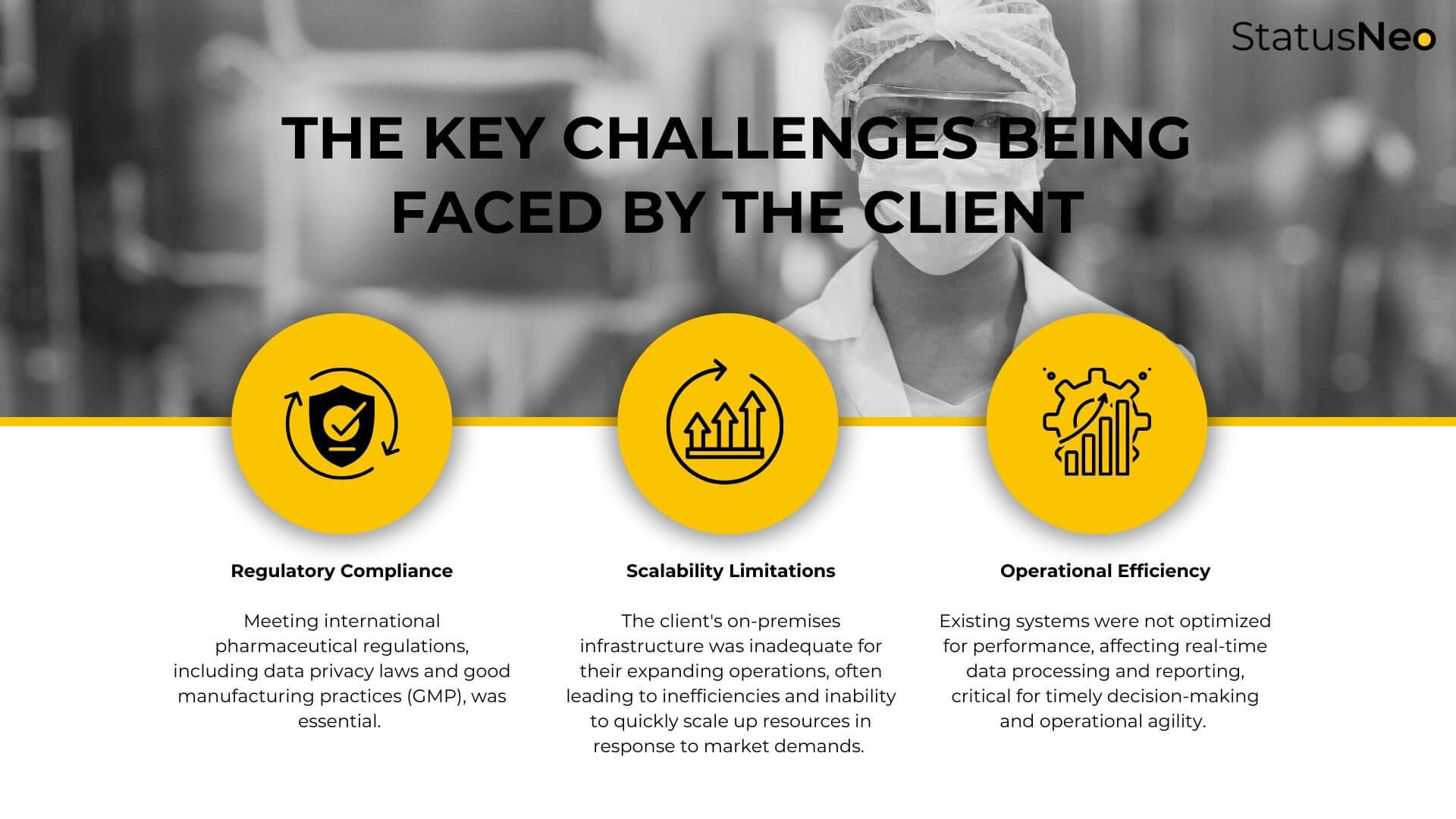 StatusNeo

THE KEY CHALLENGES BEING FACED BY THE CLIENT

Regulatory Compliance

Meeting international pharmaceutical regulations, including data privacy laws and good manufacturing practices (GMP), was essential.

Scalability Limitations

The client's on-premises infrastructure was inadequate for their expanding operations, often leading to inefficiencies and inability to quickly scale up resources in response to market demands.

Operational Efficiency

Existing systems were not optimized for performance, affecting real-time data processing and reporting, critical for timely decision-making and operational agility.